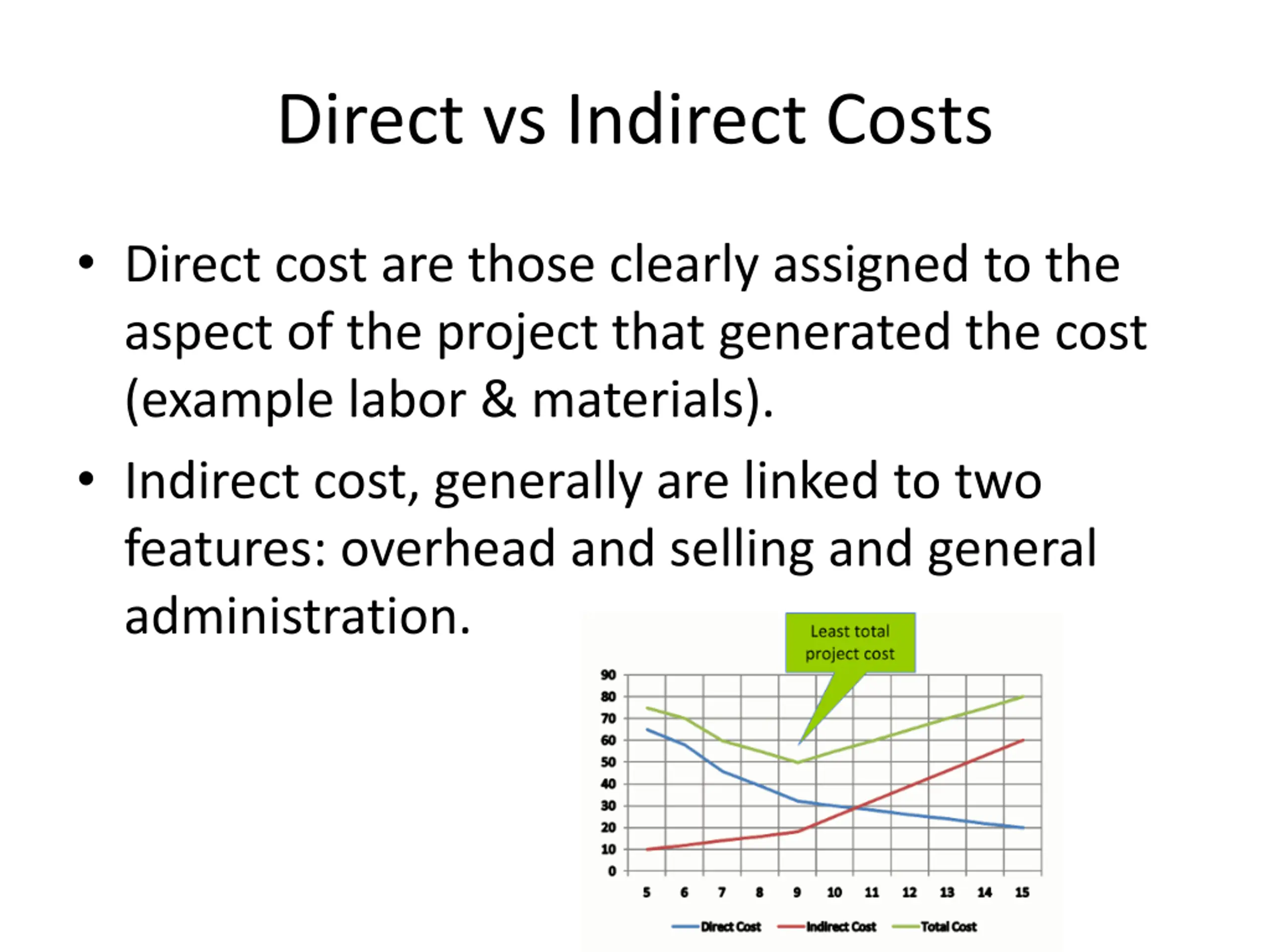 Direct vs Indirect Costs

• Direct cost are those clearly assigned to the aspect of the project that generated the cost (example labor & materials).

• Indirect cost, generally are linked to two features: overhead and selling and general administration.

Least total project cost

90
80
70
60
50
40
30
20
10
0

5 6 7 8 9 10 11 12 13 14 15

Direct Cost Indirect Cost Total Cost